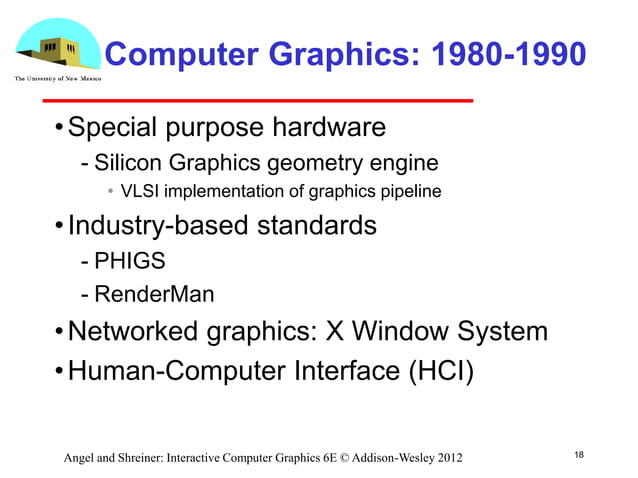 The University of New Mexico

Computer Graphics: 1980-1990

• Special purpose hardware
- Silicon Graphics geometry engine
• VLSI implementation of graphics pipeline
• Industry-based standards
- PHIGS
- RenderMan
• Networked graphics: X Window System
• Human-Computer Interface (HCI)

Angel and Shreiner: Interactive Computer Graphics 6E © Addison-Wesley 2012

18